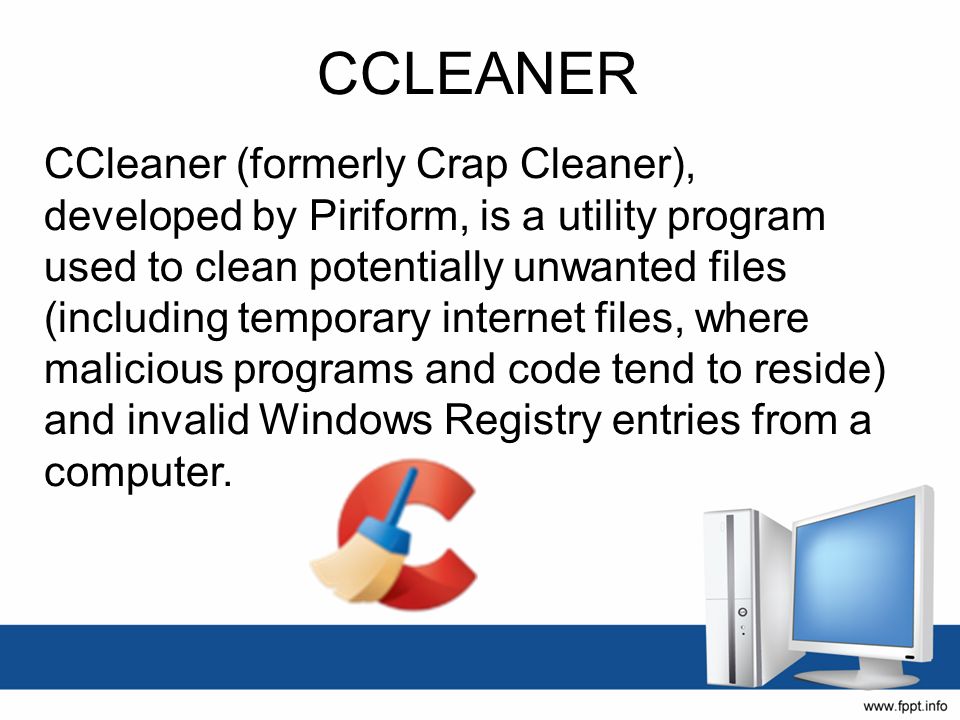 CCLEANER

CCleaner (formerly Crap Cleaner), developed by Piriform, is a utility program used to clean potentially unwanted files (including temporary internet files, where malicious programs and code tend to reside) and invalid Windows Registry entries from a computer.

www.fppt.info